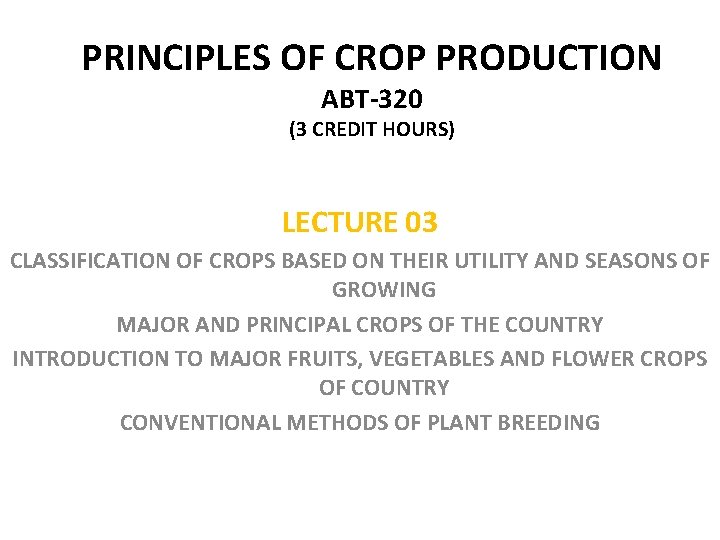 PRINCIPLES OF CROP PRODUCTION
ABT-320
(3 CREDIT HOURS)

LECTURE 03
CLASSIFICATION OF CROPS BASED ON THEIR UTILITY AND SEASONS OF GROWING

MAJOR AND PRINCIPAL CROPS OF THE COUNTRY

INTRODUCTION TO MAJOR FRUITS, VEGETABLES AND FLOWER CROPS OF COUNTRY

CONVENTIONAL METHODS OF PLANT BREEDING